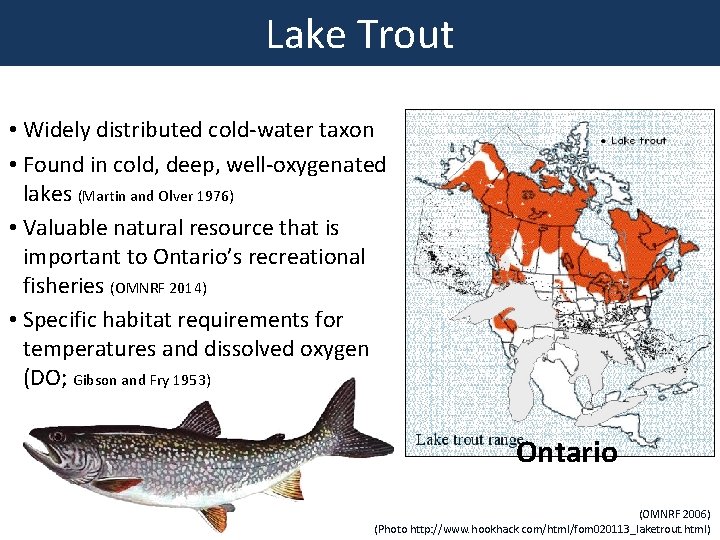 Lake Trout

• Widely distributed cold-water taxon
• Found in cold, deep, well-oxygenated lakes (Martin and Olver 1976)
• Valuable natural resource that is important to Ontario's recreational fisheries (OMNRF 2014)
• Specific habitat requirements for temperatures and dissolved oxygen (DO; Gibson and Fry 1953)

• Lake trout

Lake trout range

Ontario

(OMNRF 2006)
(Photo http://www.hookhack.com/html/fom020113_laketrout.html)